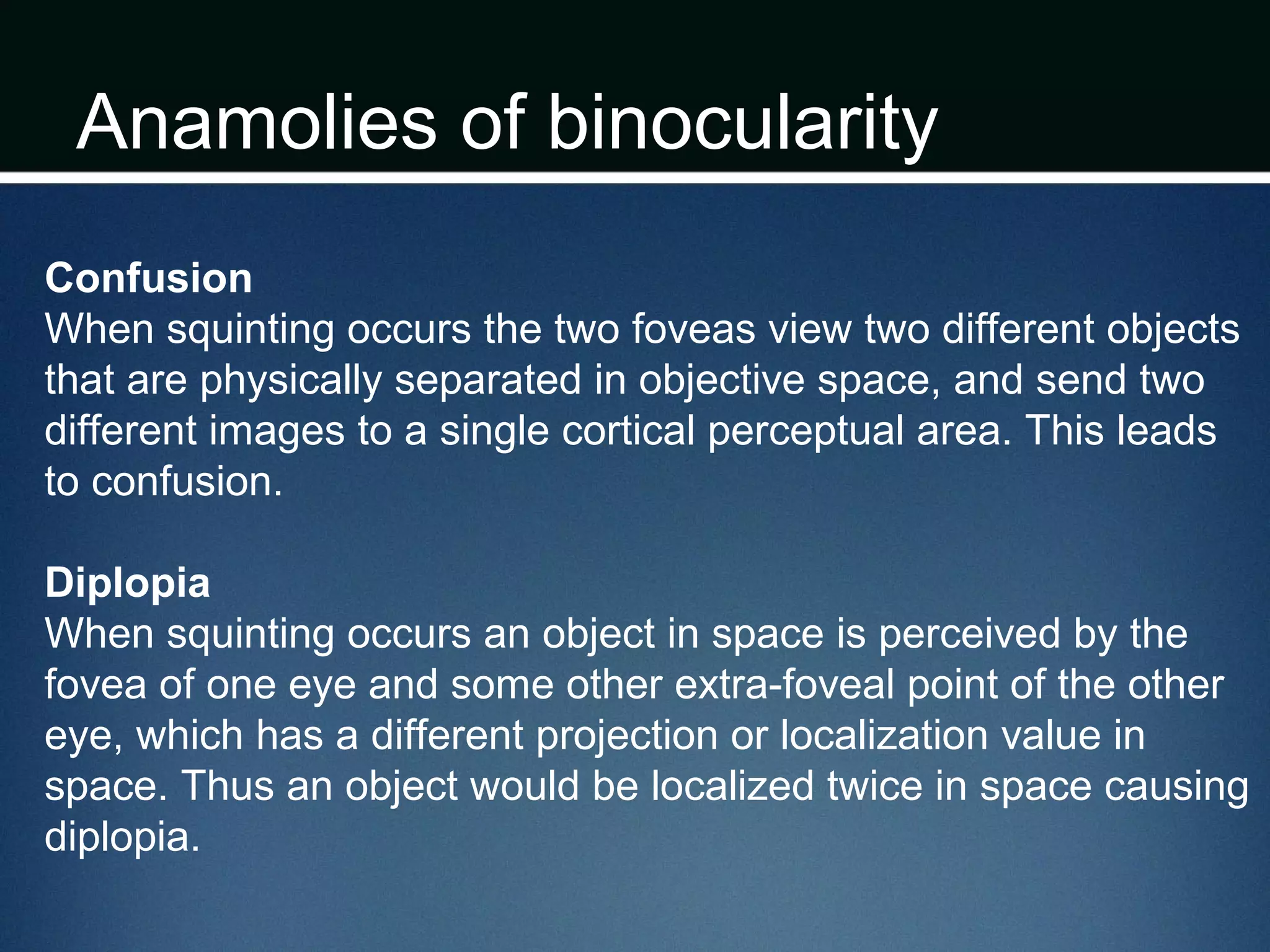 Anamolies of binocularity

Confusion
When squinting occurs the two foveas view two different objects that are physically separated in objective space, and send two different images to a single cortical perceptual area. This leads to confusion.

Diplopia
When squinting occurs an object in space is perceived by the fovea of one eye and some other extra-foveal point of the other eye, which has a different projection or localization value in space. Thus an object would be localized twice in space causing diplopia.